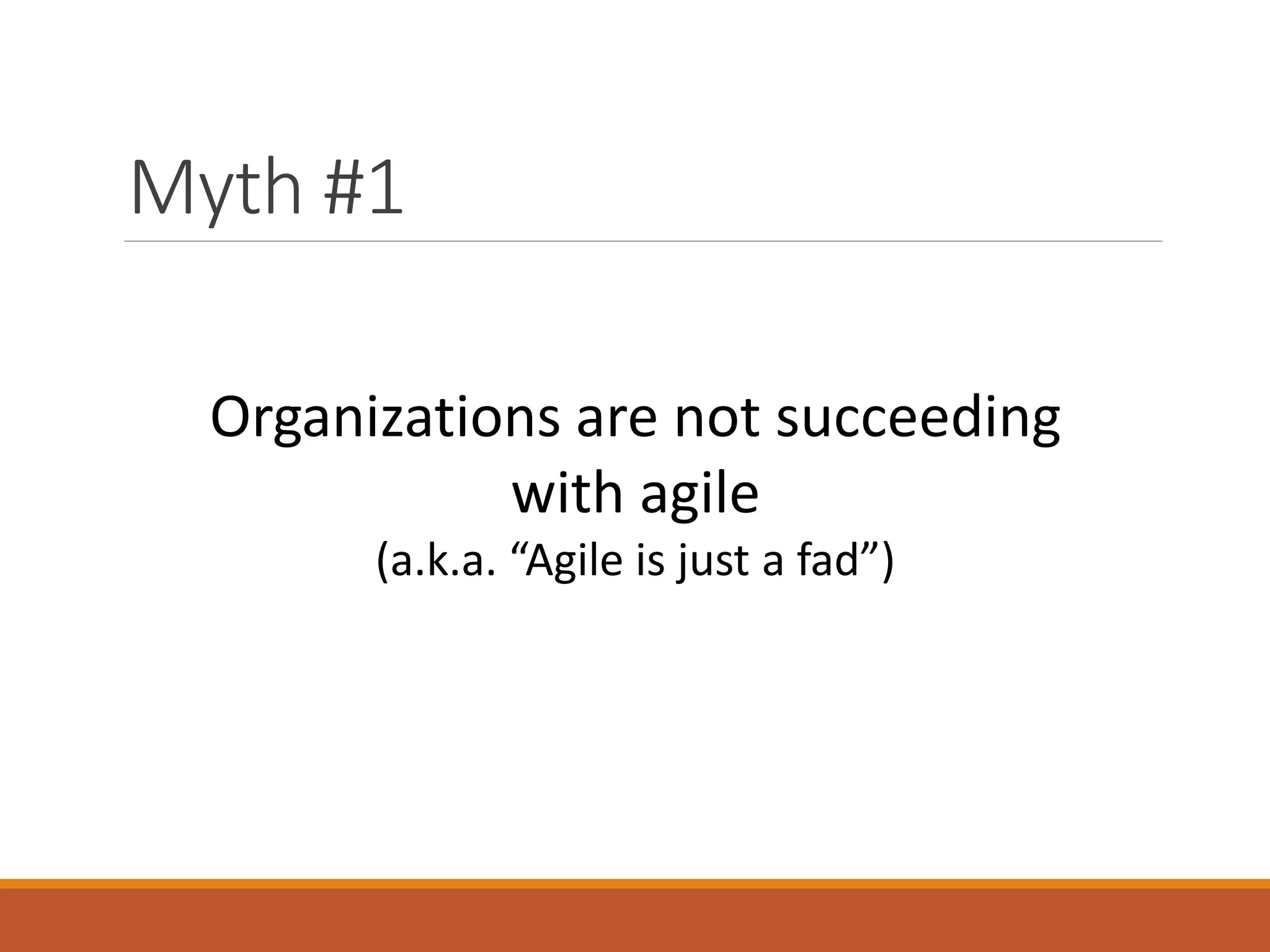 Myth #1

Organizations are not succeeding with agile
(a.k.a. “Agile is just a fad”)